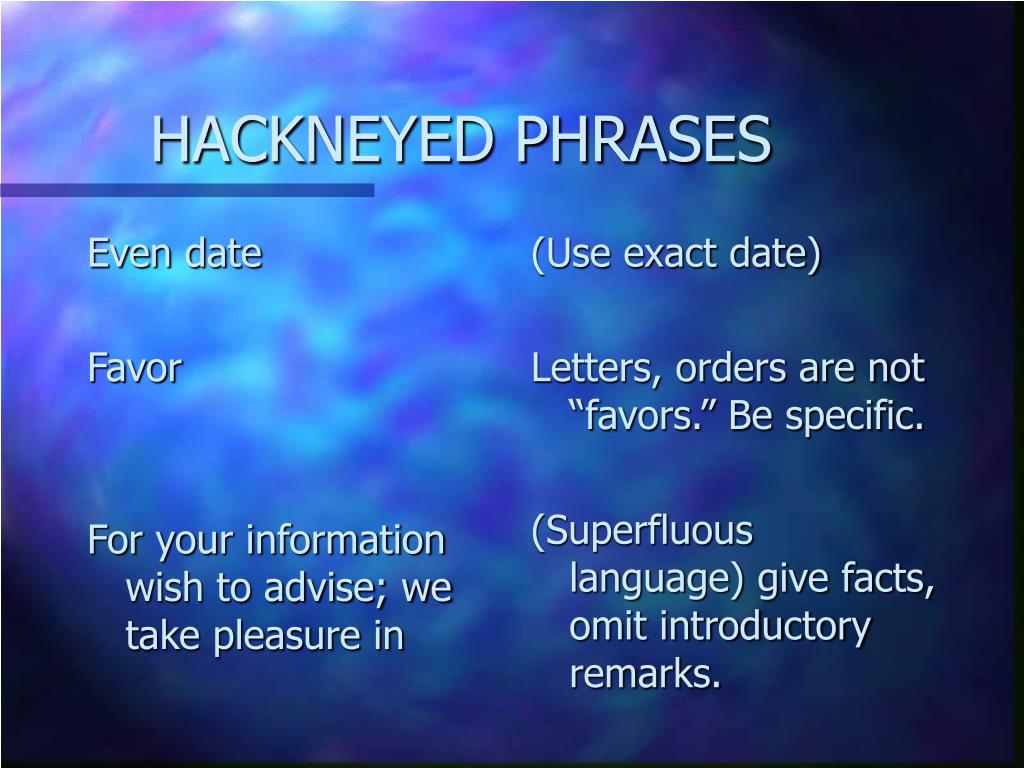 HACKNEYED PHRASES

Even date

Favor

For your information wish to advise; we take pleasure in

(Use exact date)

Letters, orders are not “favors.” Be specific.

(Superfluous language) give facts, omit introductory remarks.